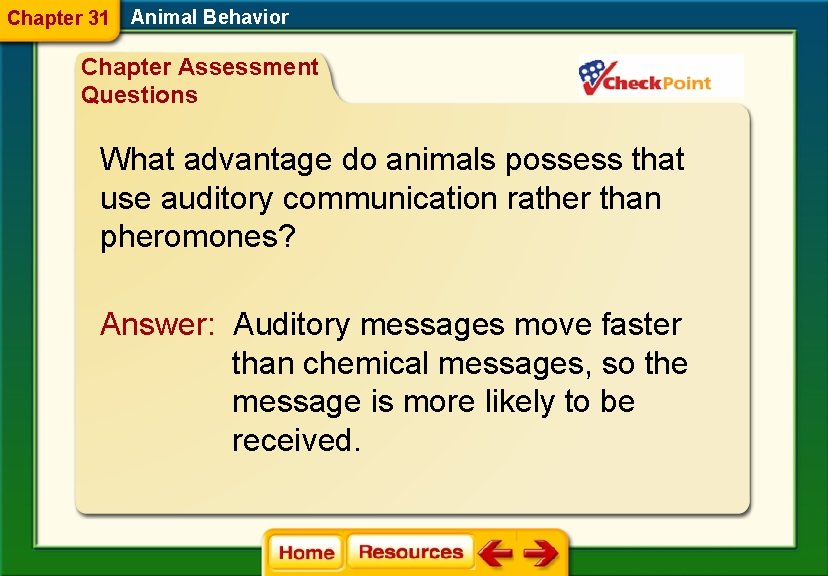 Chapter 31 Animal Behavior

Chapter Assessment Questions

CheckPoint

What advantage do animals possess that use auditory communication rather than pheromones?

Answer: Auditory messages move faster than chemical messages, so the message is more likely to be received.

Home Resources